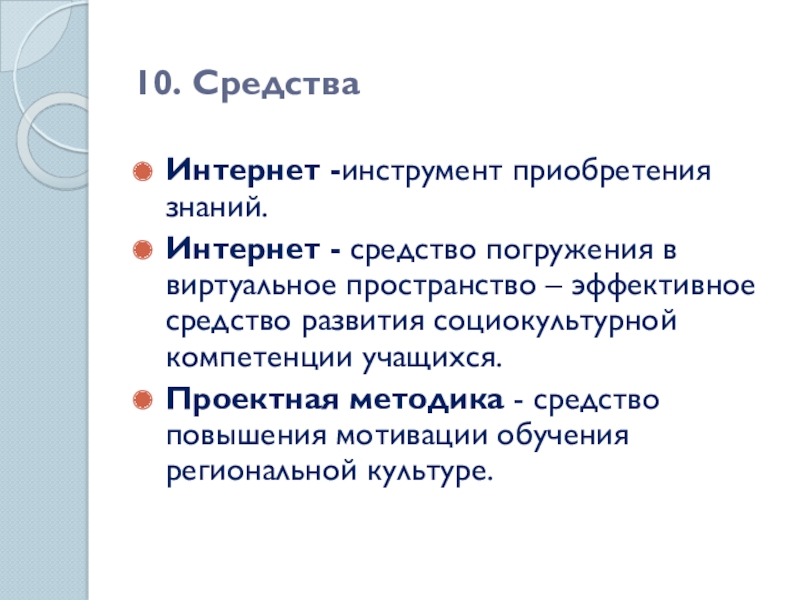 10. Средства

Интернет -инструмент приобретения знаний.

Интернет - средство погружения в виртуальное пространство – эффективное средство развития социокультурной компетенции учащихся.

Проектная методика - средство повышения мотивации обучения региональной культуре.